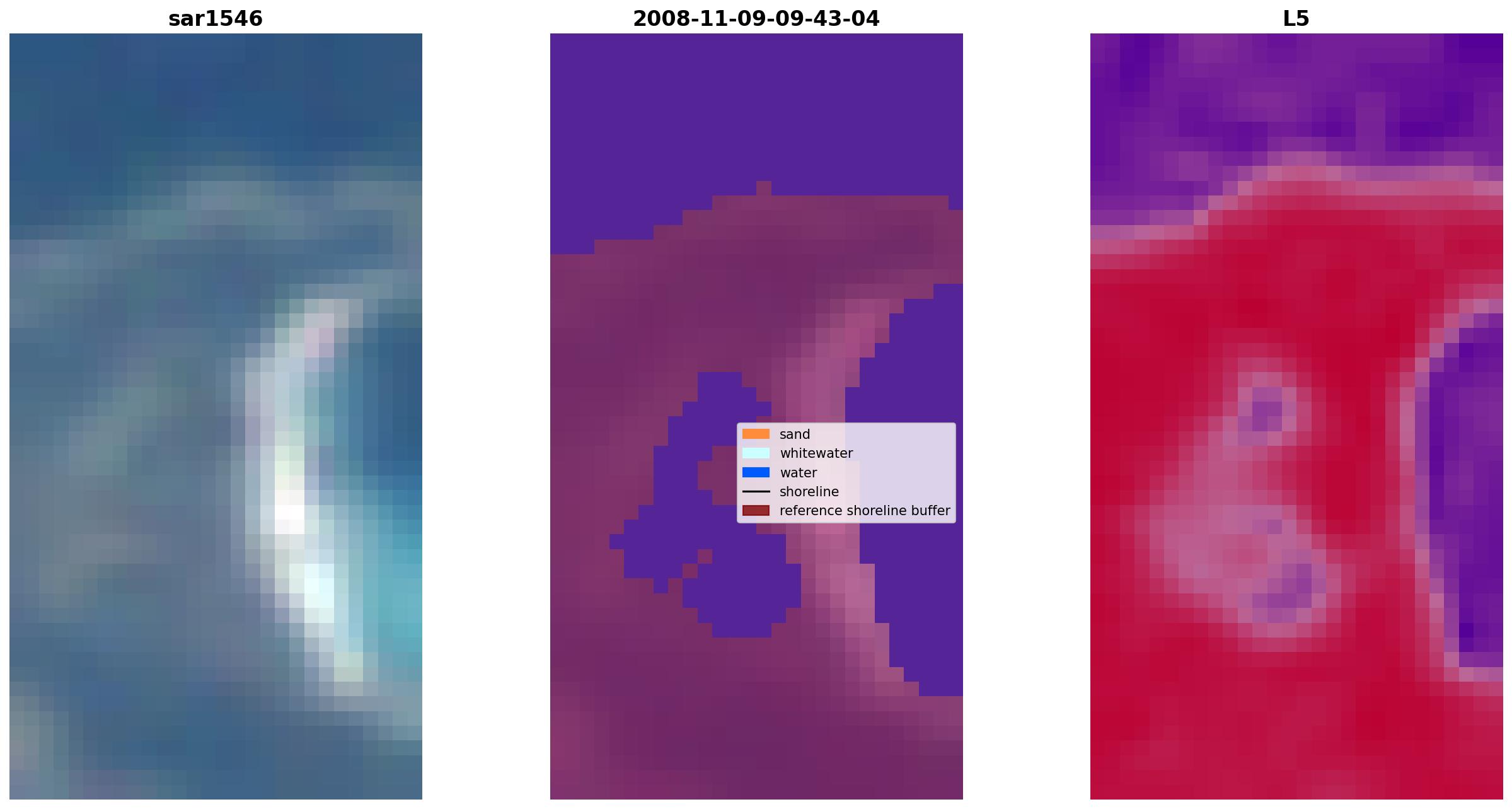 sar1546

2008-11-09-09-43-04

sand
whitewater
water
shoreline
reference shoreline buffer

L5